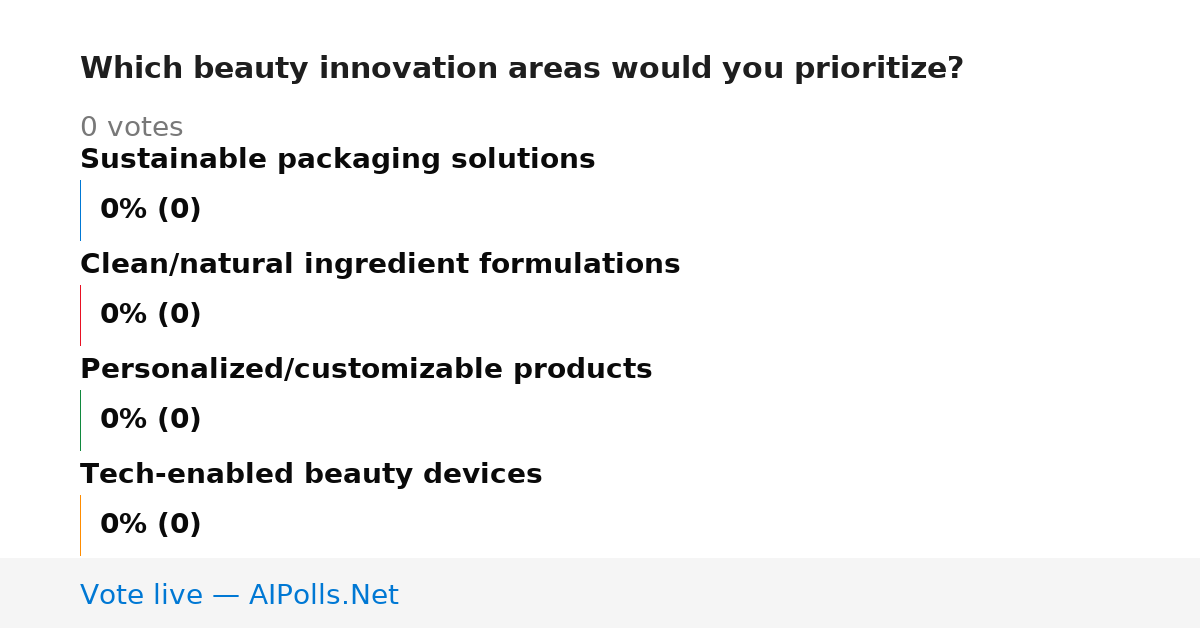 Which beauty innovation areas would you prioritize?

0 votes

Sustainable packaging solutions

0% (0)

Clean/natural ingredient formulations

0% (0)

Personalized/customizable products

0% (0)

Tech-enabled beauty devices

0% (0)

Vote live — AIPolls.Net